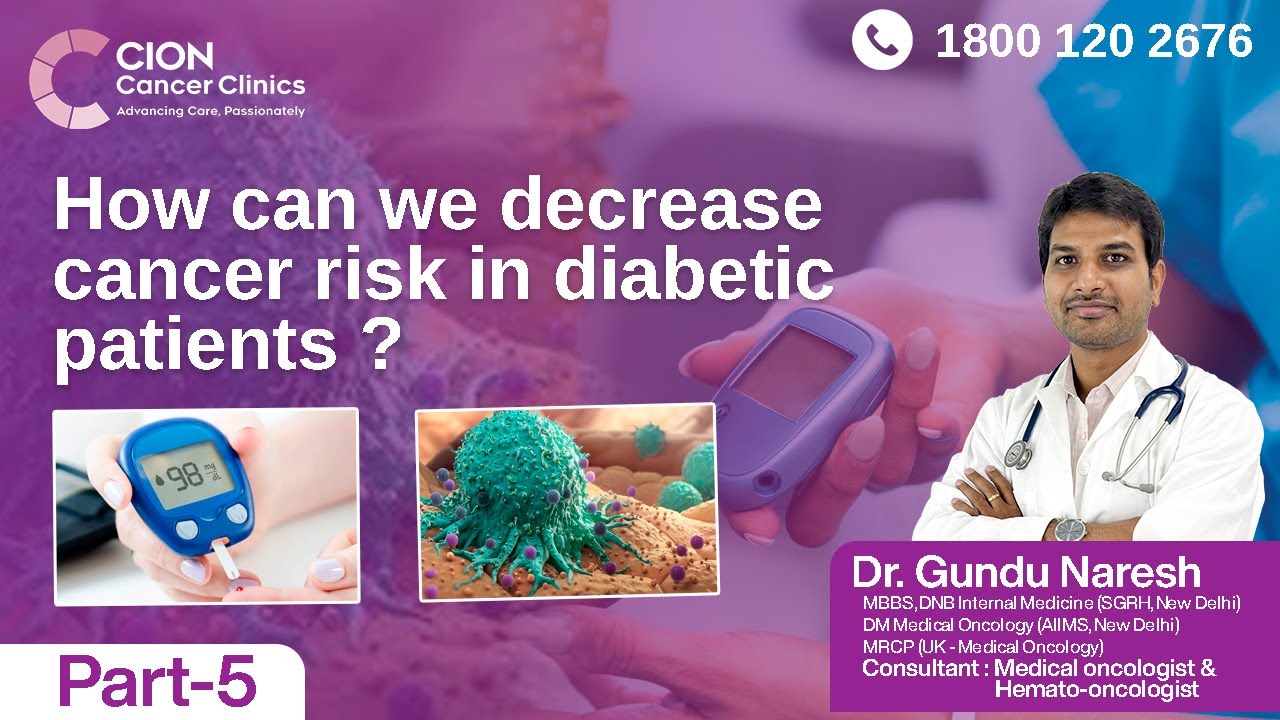 CION
Cancer Clinics
Advancing Care, Passionately

1800 120 2676

How can we decrease cancer risk in diabetic patients ?

98 mg/dL

Dr. Gundu Naresh
MBBS, DNB Internal Medicine (SGRH, New Delhi)
DM Medical Oncology (AIIMS, New Delhi)
MRCP (UK - Medical Oncology)
Consultant : Medical oncologist & Hemato-oncologist

Part-5